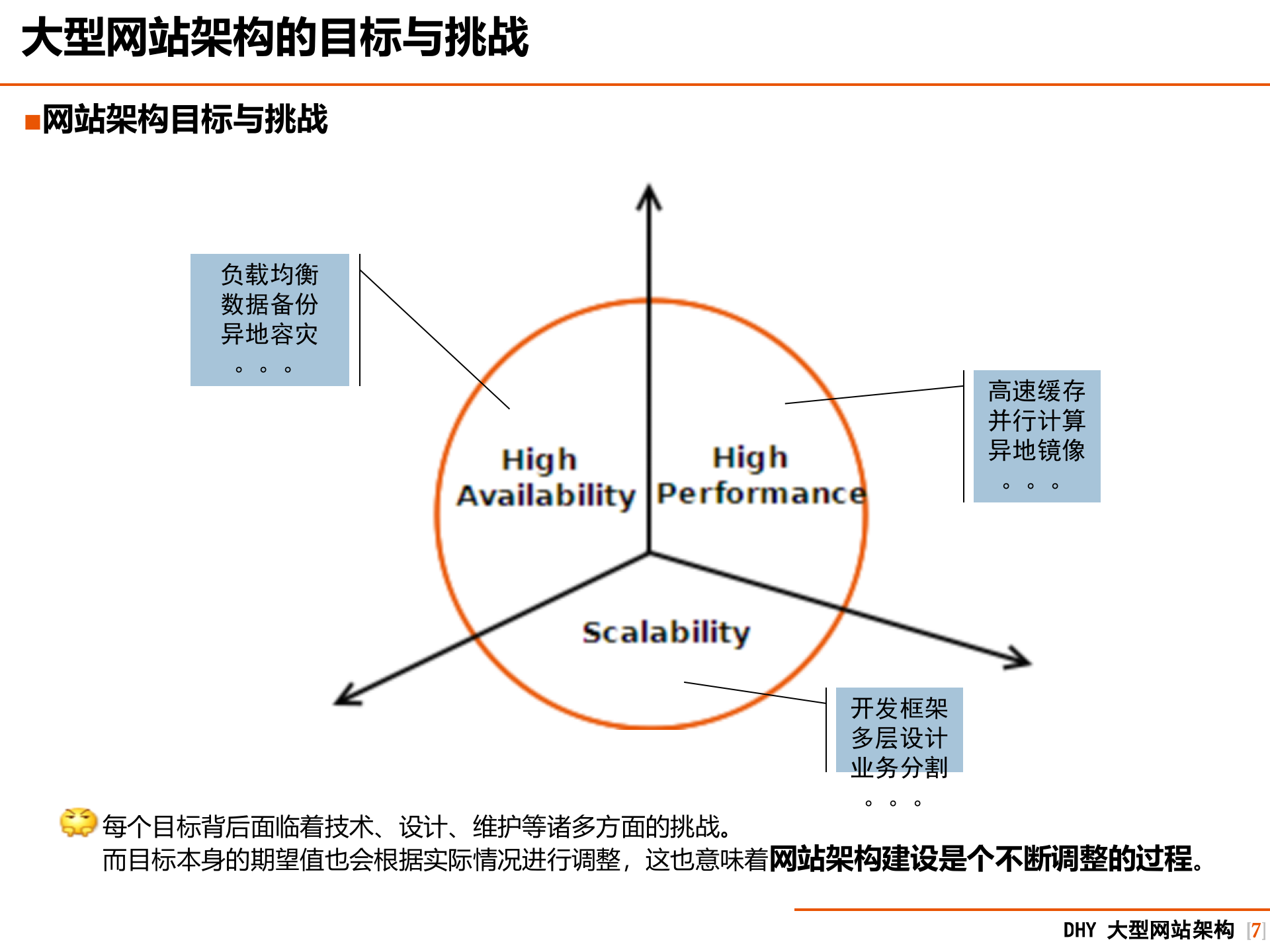 大型网站架构的目标与挑战

■网站架构目标与挑战

负载均衡
数据备份
异地容灾
。。。

High Availability

High Performance

高速缓存
并行计算
异地镜像
。。。

Scalability

开发框架
多层设计
业务分割
。。。

每个目标背后面临着技术、设计、维护等诸多方面的挑战。
而目标本身的期望值也会根据实际情况进行调整，这也意味着网站架构建设是个不断调整的过程。

DHY 大型网站架构 [7]